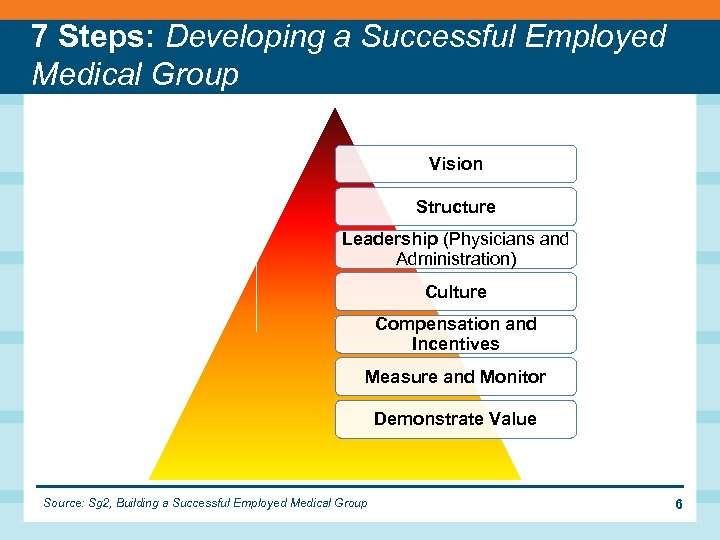 7 Steps: Developing a Successful Employed Medical Group

Vision

Structure

Leadership (Physicians and Administration)

Culture

Compensation and Incentives

Measure and Monitor

Demonstrate Value

Source: Sg2, Building a Successful Employed Medical Group

6